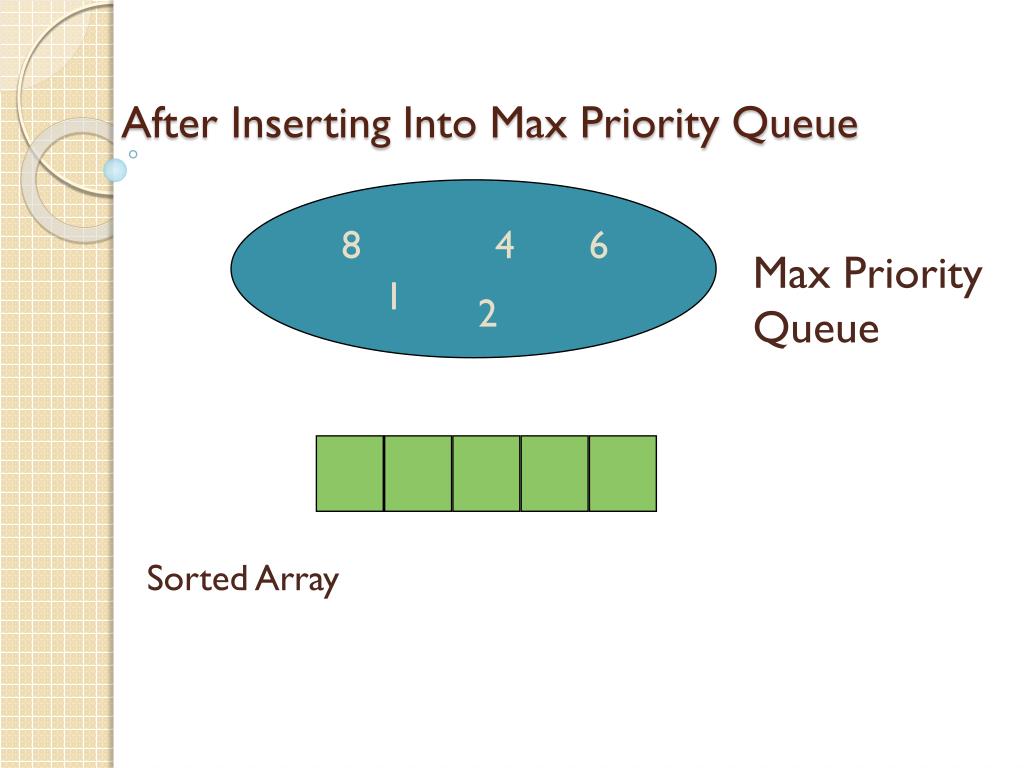 After Inserting Into Max Priority Queue

8 4 6
1
2

Max Priority Queue

Sorted Array